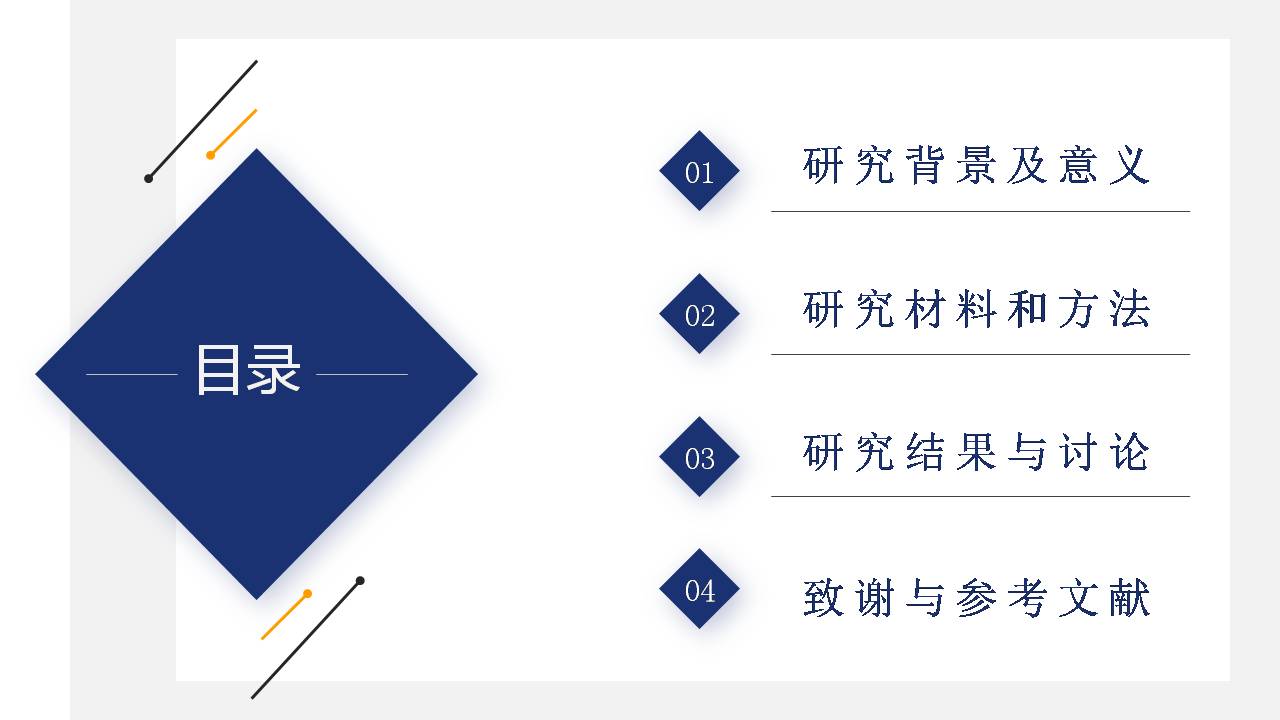 目录

01 研究背景及意义

02 研究材料和方法

03 研究结果与讨论

04 致谢与参考文献